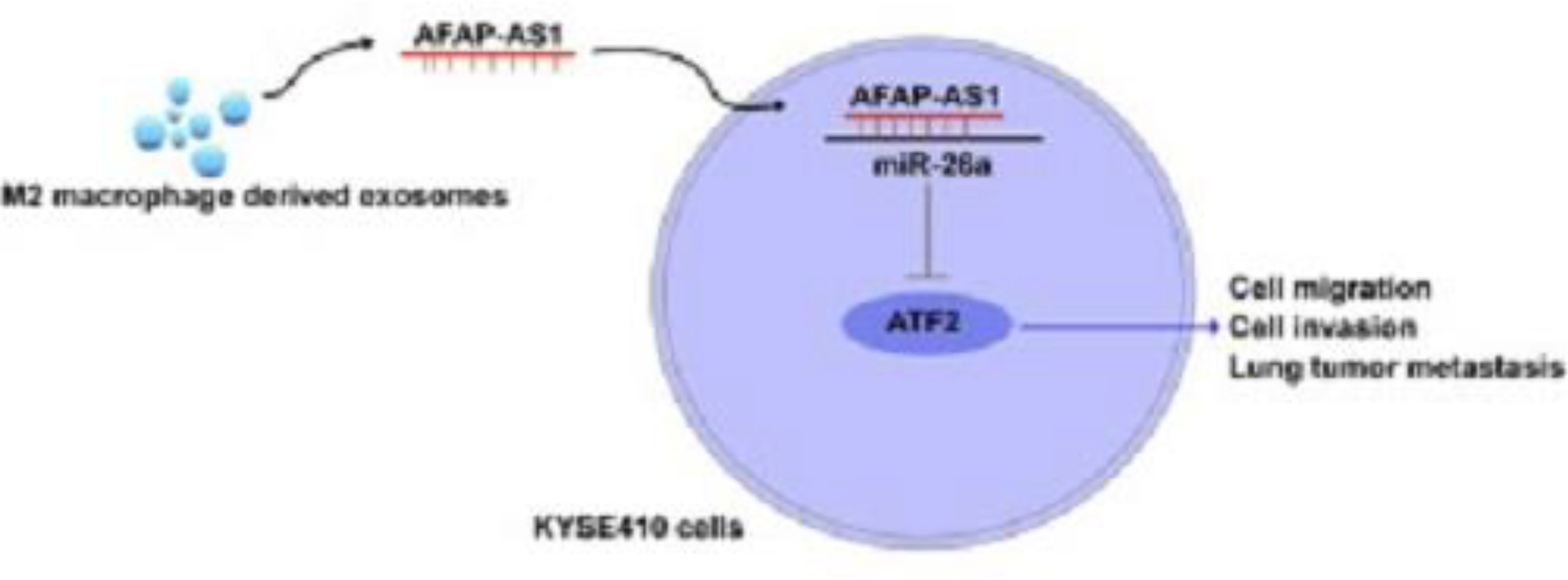 AFAP-AS1

M2 macrophage derived exosomes

AFAP-AS1

miR-26a

ATF2

Cell migration
Cell invasion
Lung tumor metastasis

KYSE410 cells